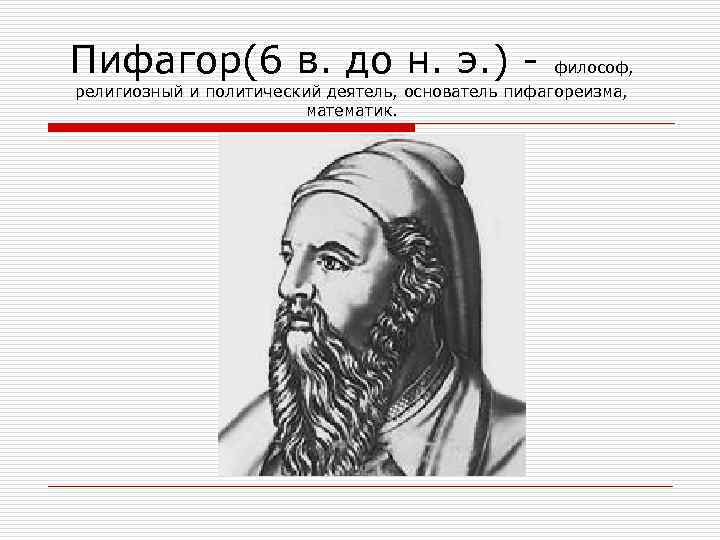 Пифагор(6 в. до н. э.) - философ, религиозный и политический деятель, основатель пифагореизма, математик.